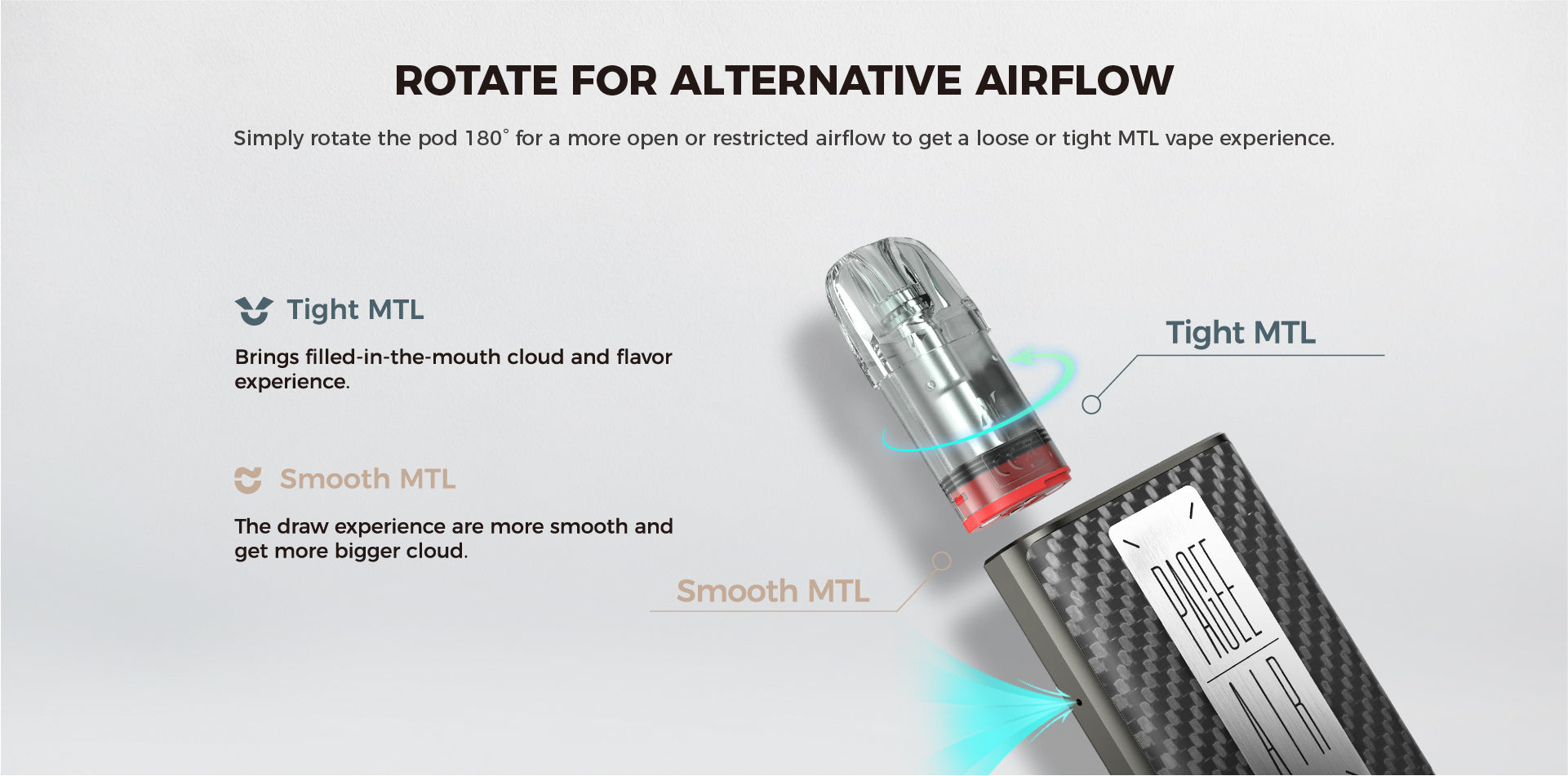 ROTATE FOR ALTERNATIVE AIRFLOW

Simply rotate the pod 180° for a more open or restricted airflow to get a loose or tight MTL vape experience.

Tight MTL

Brings filled-in-the-mouth cloud and flavor experience.

Smooth MTL

The draw experience are more smooth and get more bigger cloud.

Tight MTL

Smooth MTL

PAGEE AIR